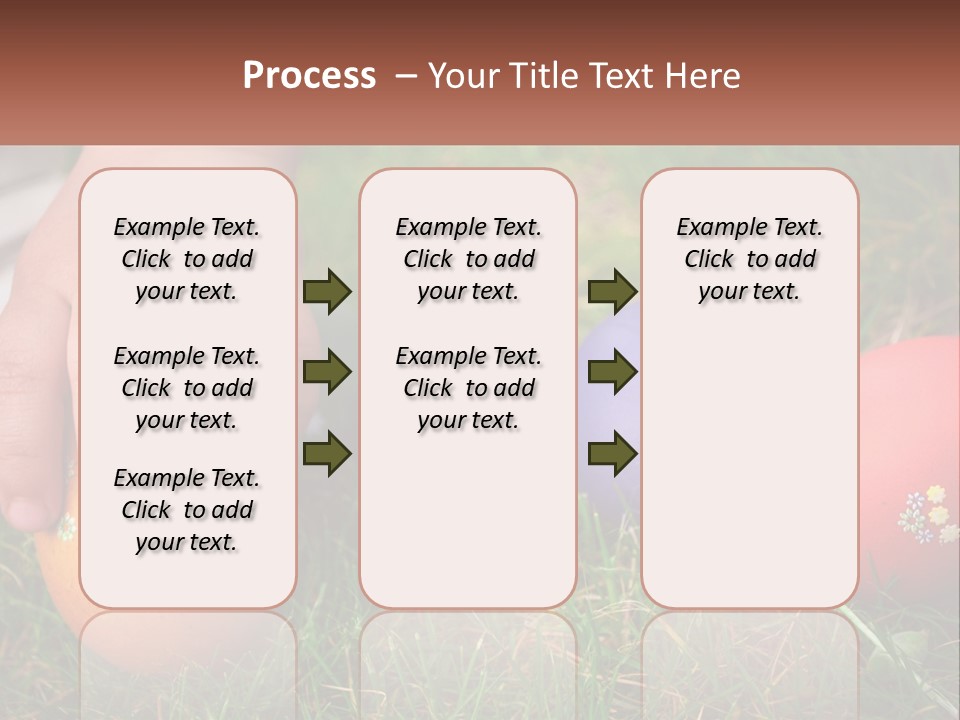 Process – Your Title Text Here

Example Text. Click to add your text.

Example Text. Click to add your text.

Example Text. Click to add your text.

Example Text. Click to add your text.

Example Text. Click to add your text.

Example Text. Click to add your text.